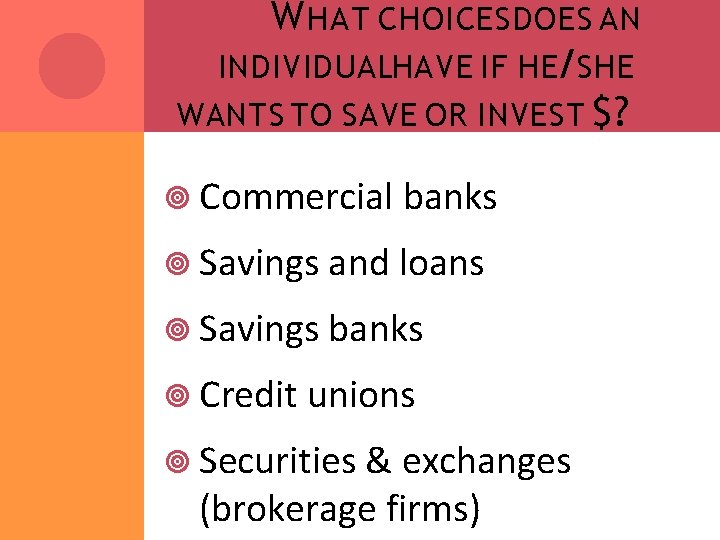 WHAT CHOICESDOES AN INDIVIDUALHAVE IF HE/SHE WANTS TO SAVE OR INVEST $?

Commercial banks

Savings and loans

Savings banks

Credit unions

Securities & exchanges (brokerage firms)